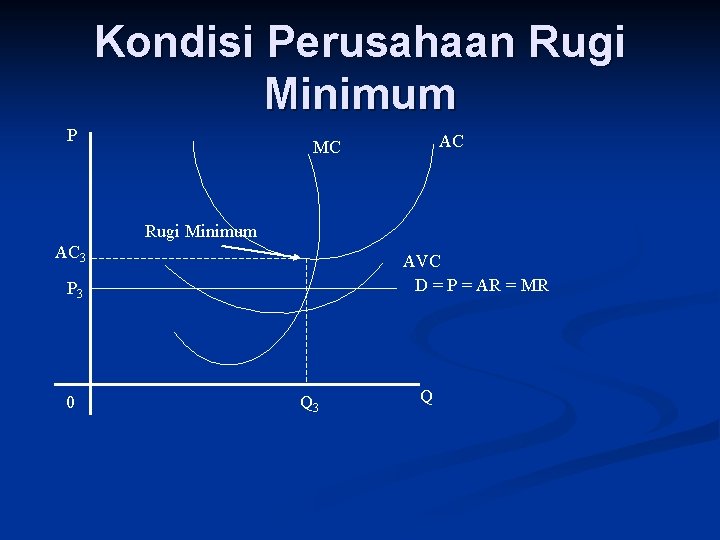 Kondisi Perusahaan Rugi Minimum

P
MC
AC
Rugi Minimum
$AC_3$
AVC
$P_3$
D = P = AR = MR
0
$Q_3$
Q